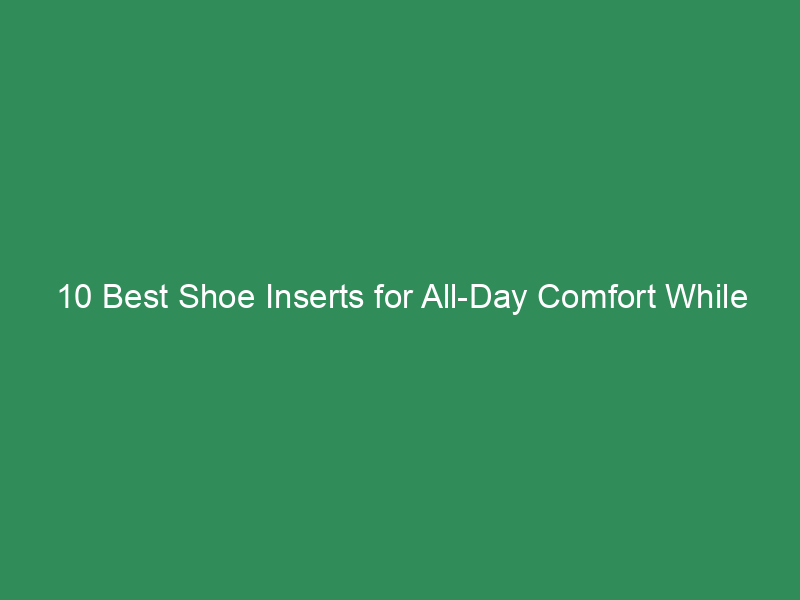 10 Best Shoe Inserts for All-Day Comfort While